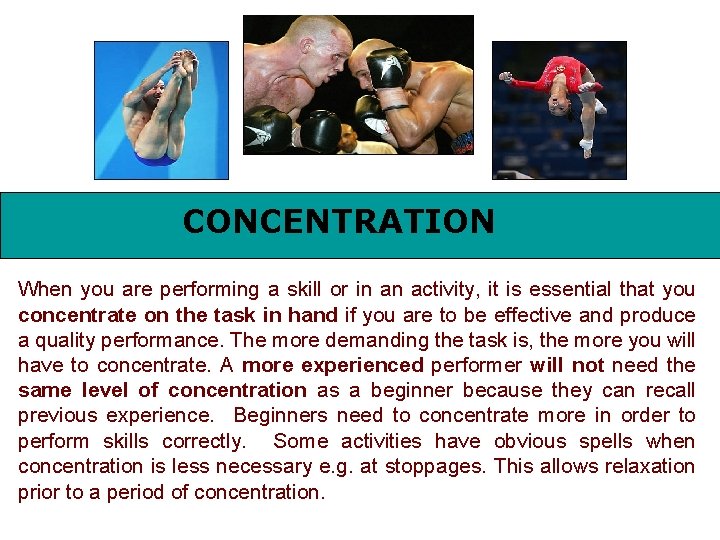 CONCENTRATION

When you are performing a skill or in an activity, it is essential that you concentrate on the task in hand if you are to be effective and produce a quality performance. The more demanding the task is, the more you will have to concentrate. A more experienced performer will not need the same level of concentration as a beginner because they can recall previous experience. Beginners need to concentrate more in order to perform skills correctly. Some activities have obvious spells when concentration is less necessary e.g. at stoppages. This allows relaxation prior to a period of concentration.